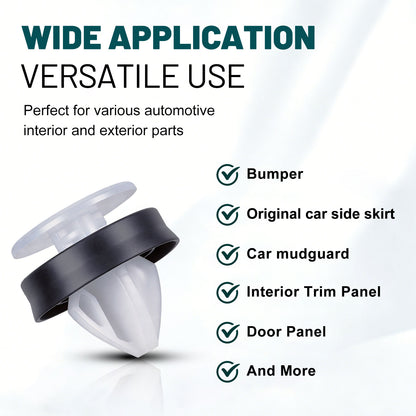 WIDE APPLICATION
VERSATILE USE

Perfect for various automotive interior and exterior parts

Bumper

Original car side skirt

Car mudguard

Interior Trim Panel

Door Panel

And More